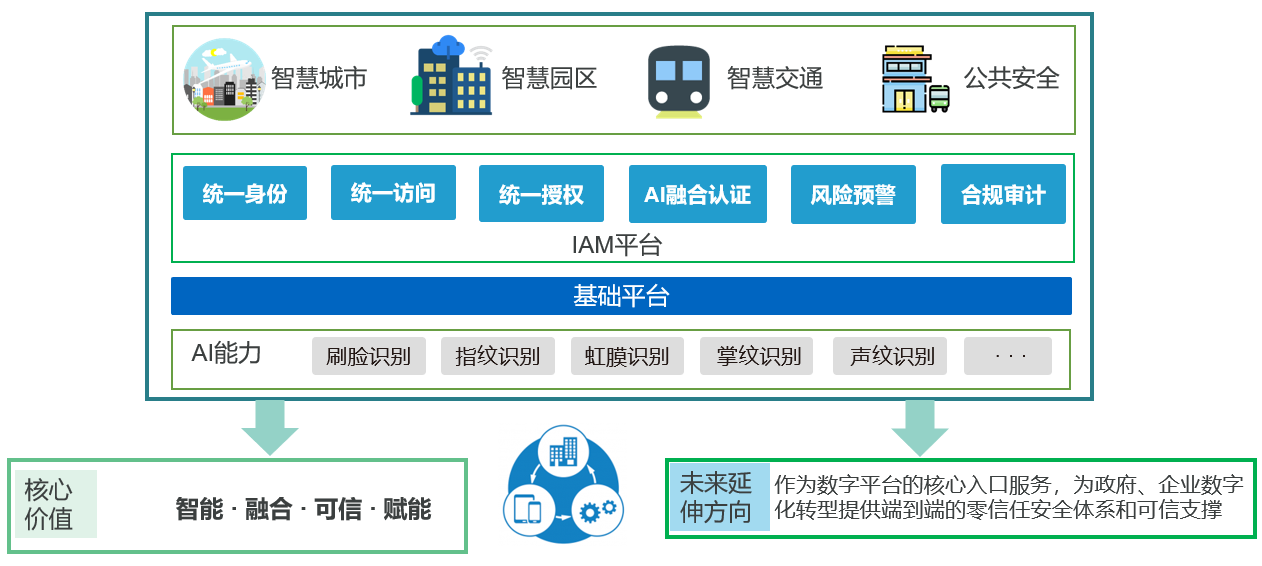 智慧城市

智慧园区

智慧交通

公共安全

统一身份

统一访问

统一授权

AI融合认证

风险预警

合规审计

IAM平台

基础平台

AI能力

刷脸识别

指纹识别

虹膜识别

掌纹识别

声纹识别

· · ·

核心价值

智能 · 融合 · 可信 · 赋能

未来延伸方向

作为数字平台的核心入口服务，为政府、企业数字化转型提供端到端的零信任安全体系和可信支撑